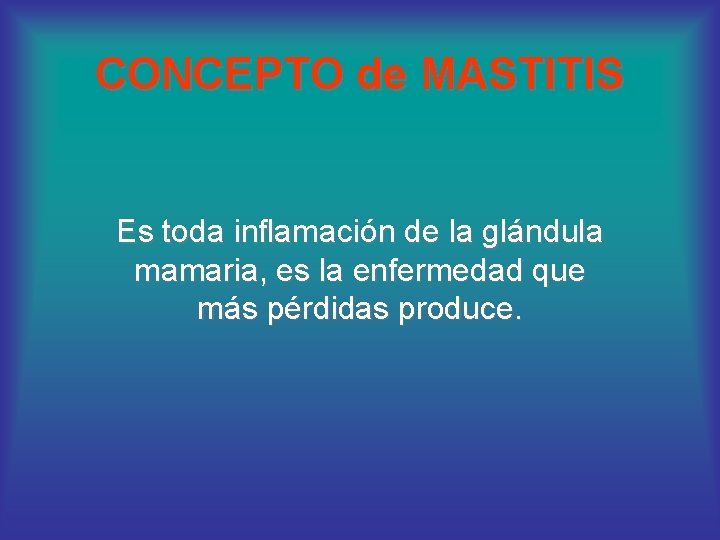 CONCEPTO de MASTITIS

Es toda inflamación de la glándula mamaria, es la enfermedad que más pérdidas produce.